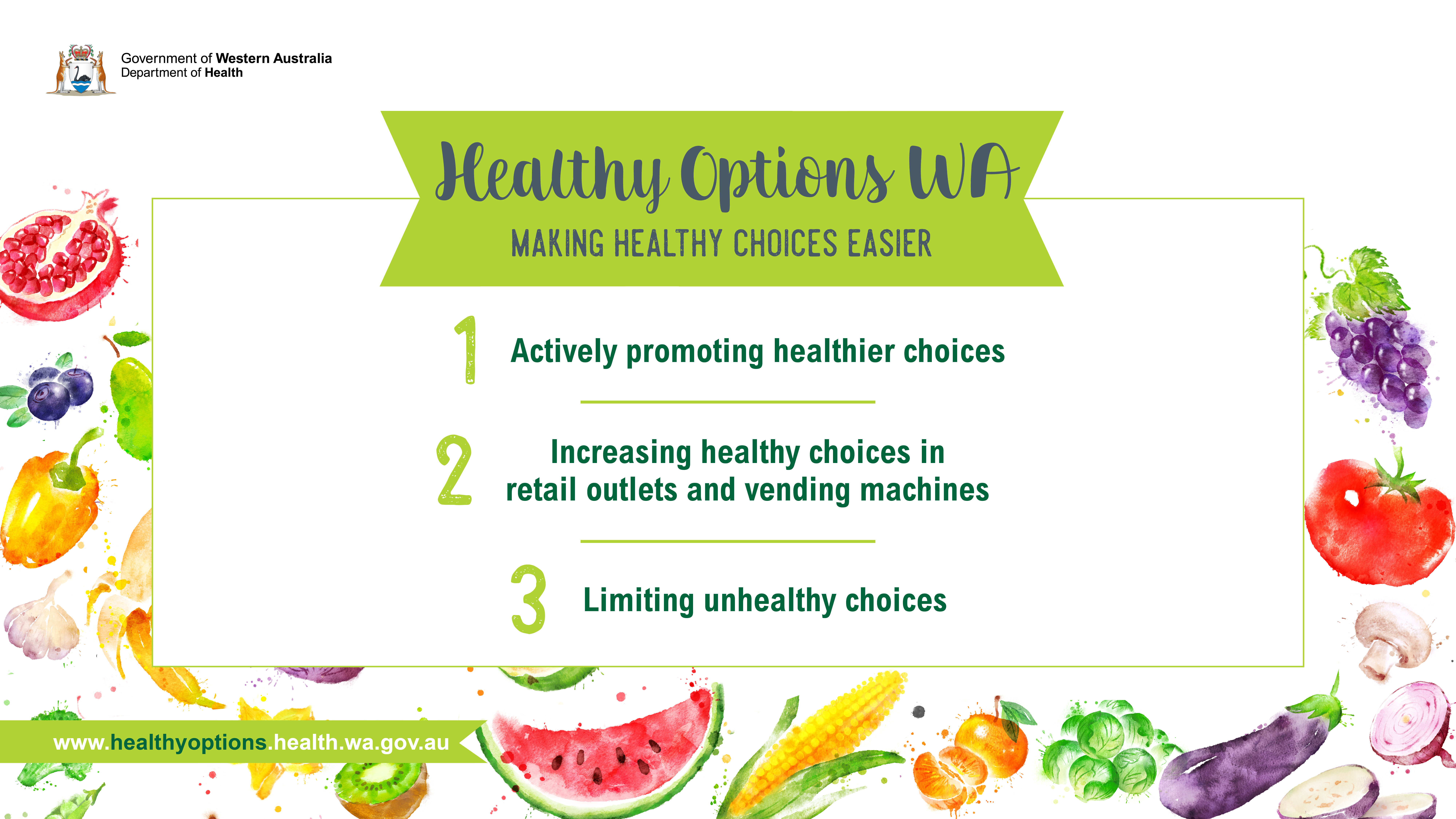 Government of Western Australia
Department of Health

Healthy Options WA

MAKING HEALTHY CHOICES EASIER

1 Actively promoting healthier choices

2 Increasing healthy choices in retail outlets and vending machines

3 Limiting unhealthy choices

www.healthyoptions.health.wa.gov.au